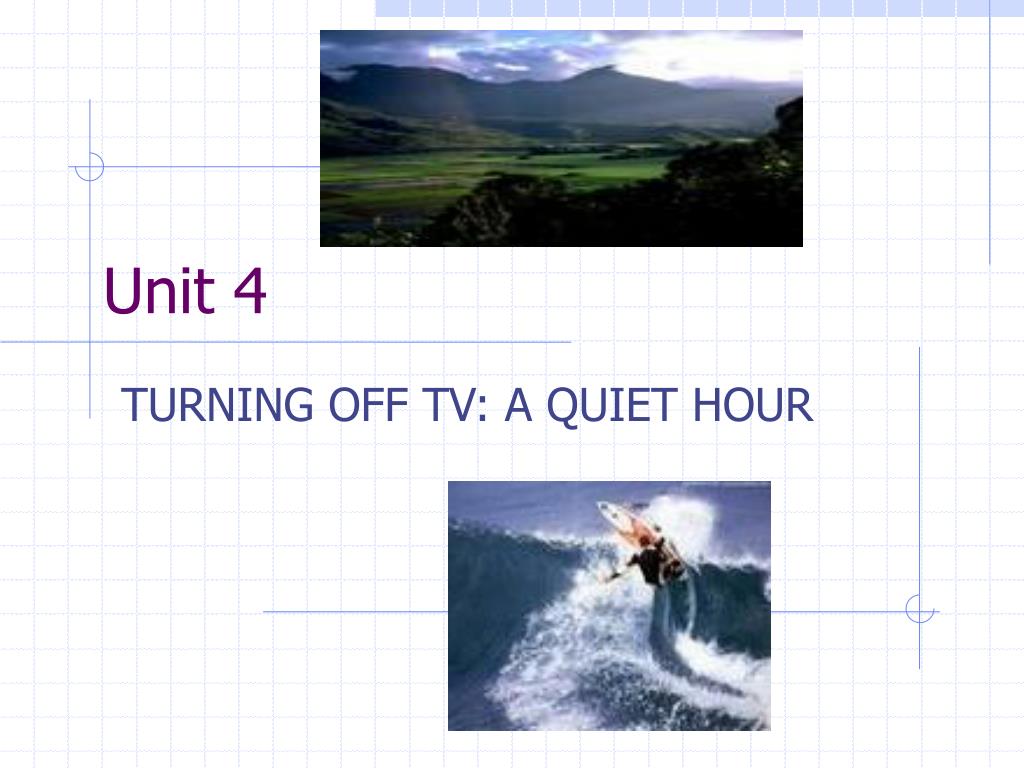 Unit 4

TURNING OFF TV: A QUIET HOUR